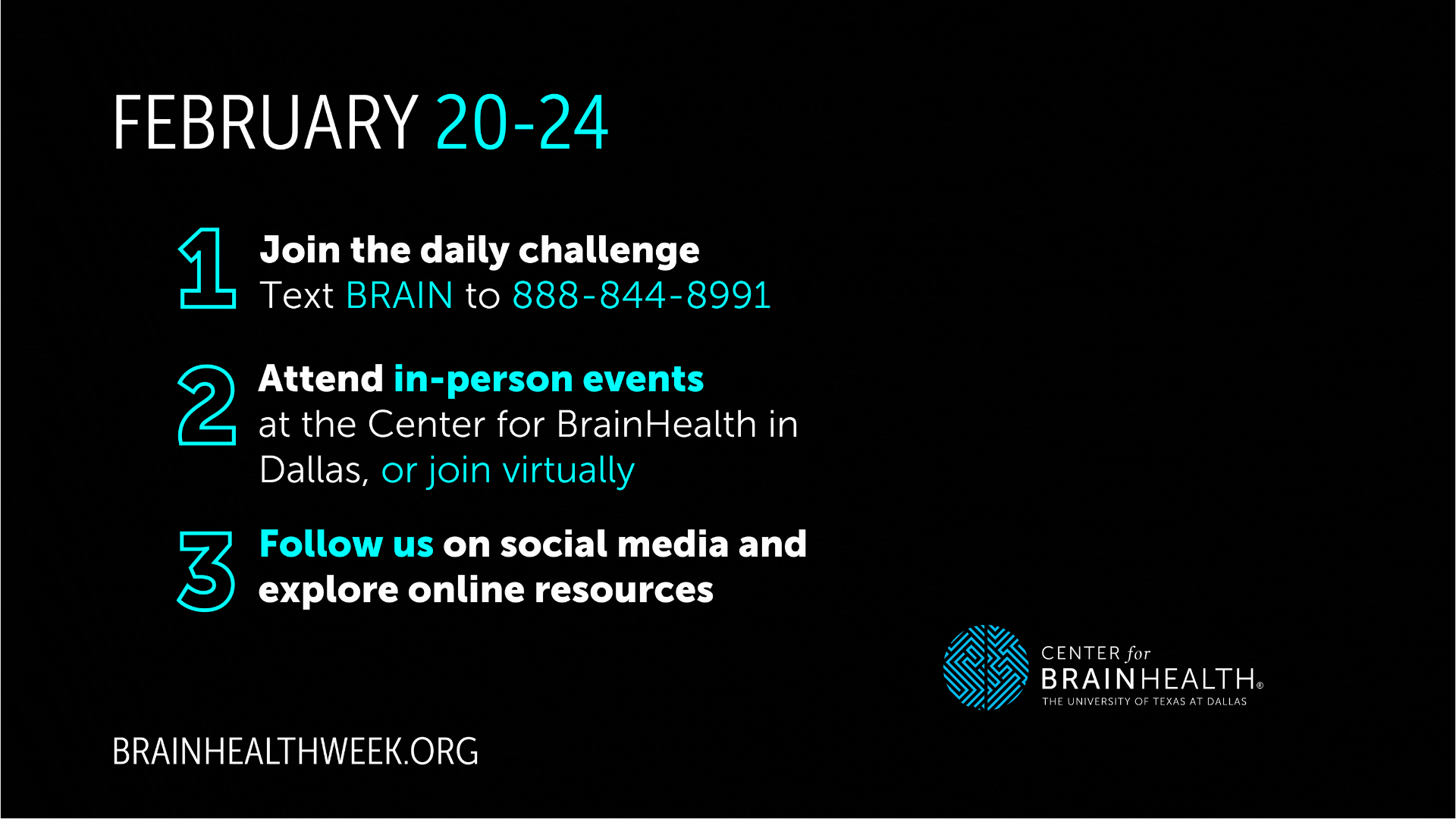 FEBRUARY 20-24

1 Join the daily challenge
Text BRAIN to 888-844-8991

2 Attend in-person events
at the Center for BrainHealth in Dallas, or join virtually

3 Follow us on social media and explore online resources

CENTER for BRAINHEALTH®
THE UNIVERSITY OF TEXAS AT DALLAS

BRAINHEALTHWEEK.ORG